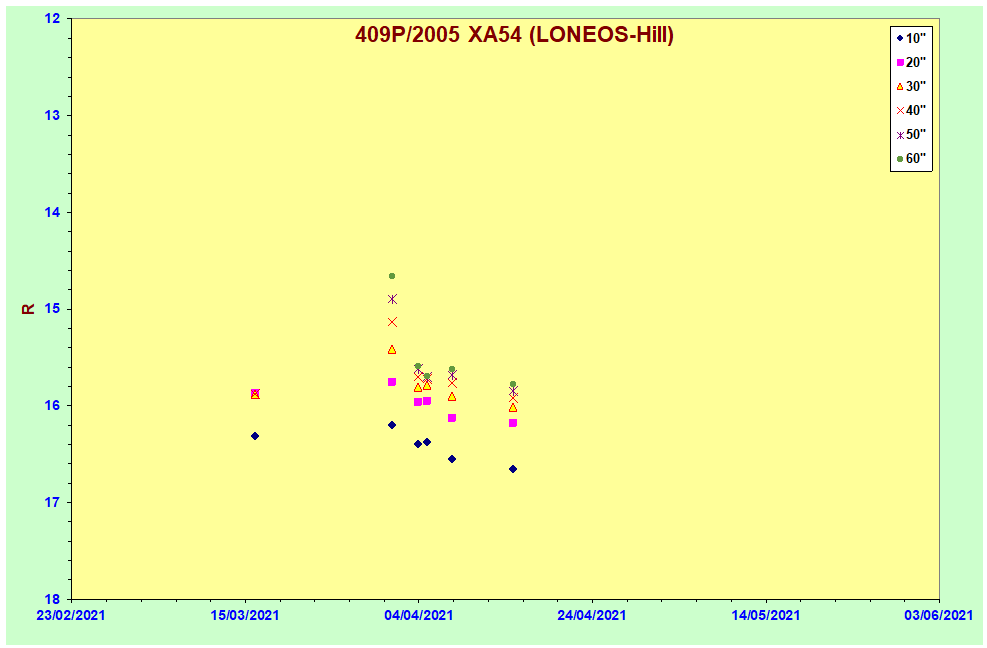 409P/2005 XA54 (LONEOS-Hill)

10"
20"
30"
40"
50"
60"

R

12
13
14
15
16
17
18

23/02/2021
15/03/2021
04/04/2021
24/04/2021
14/05/2021
03/06/2021